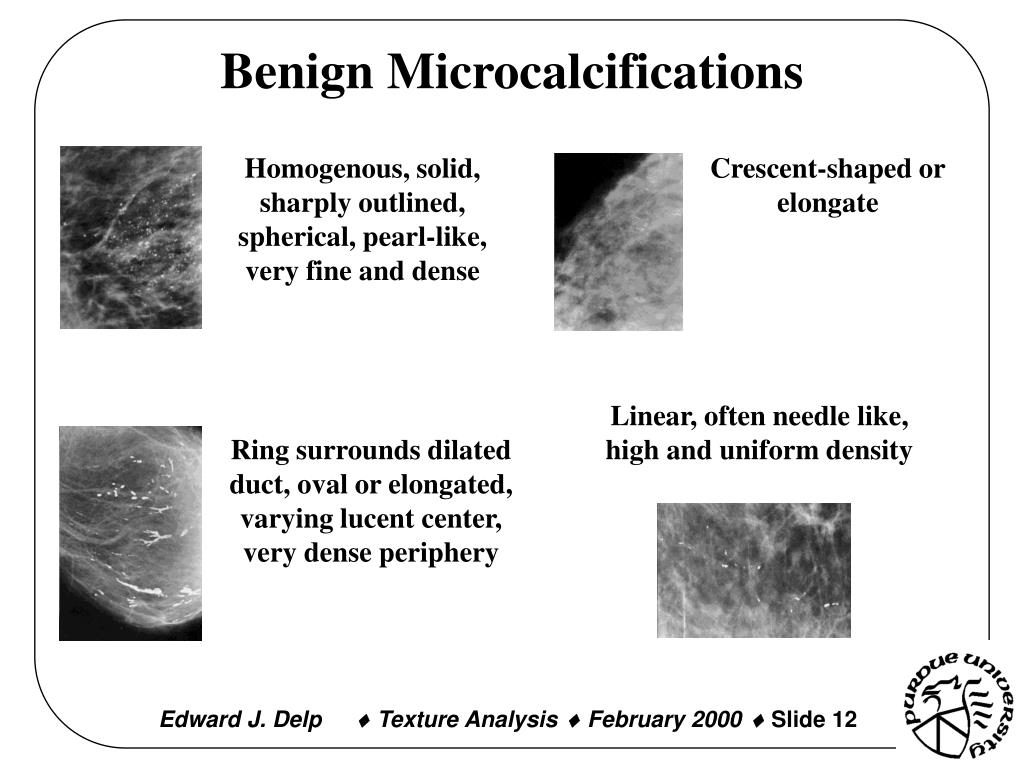 Benign Microcalcifications

Homogenous, solid, sharply outlined, spherical, pearl-like, very fine and dense

Crescent-shaped or elongate

Ring surrounds dilated duct, oval or elongated, varying lucent center, very dense periphery

Linear, often needle like, high and uniform density

Edward J. Delp ♦ Texture Analysis ♦ February 2000 ♦ Slide 12

PURDUE UNIVERSITY